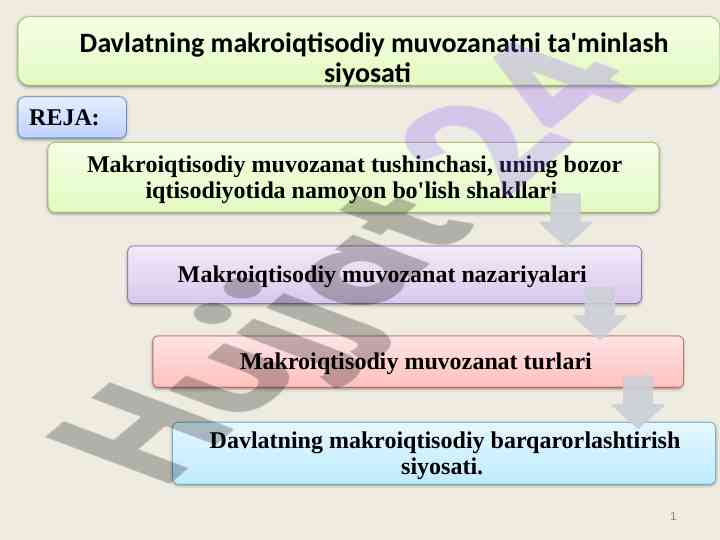 Davlatning makroiqtisodiy muvozanatni ta'minlash siyosati

REJA:

Makroiqtisodiy muvozanat tushinchasi, uning bozor iqtisodiyotida namoyon bo'lish shakllari

Makroiqtisodiy muvozanat nazariyalari

Makroiqtisodiy muvozanat turlari

Davlatning makroiqtisodiy barqarorlashtirish siyosati.

Hujjat24

1